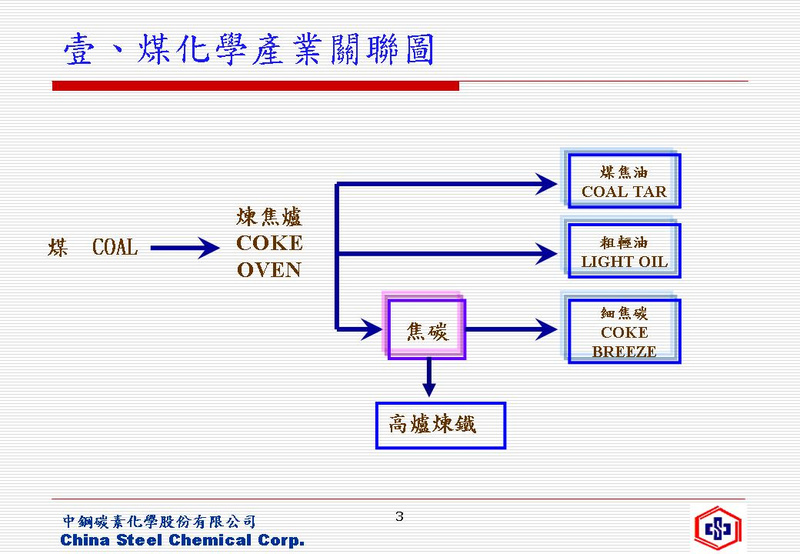 壹、煤化學產業關聯圖

煤 COAL

煉焦爐
COKE
OVEN

煤焦油
COAL TAR

粗輕油
LIGHT OIL

焦碳

細焦碳
COKE
BREEZE

高爐煉鐵

中鋼碳素化學股份有限公司
China Steel Chemical Corp.

3